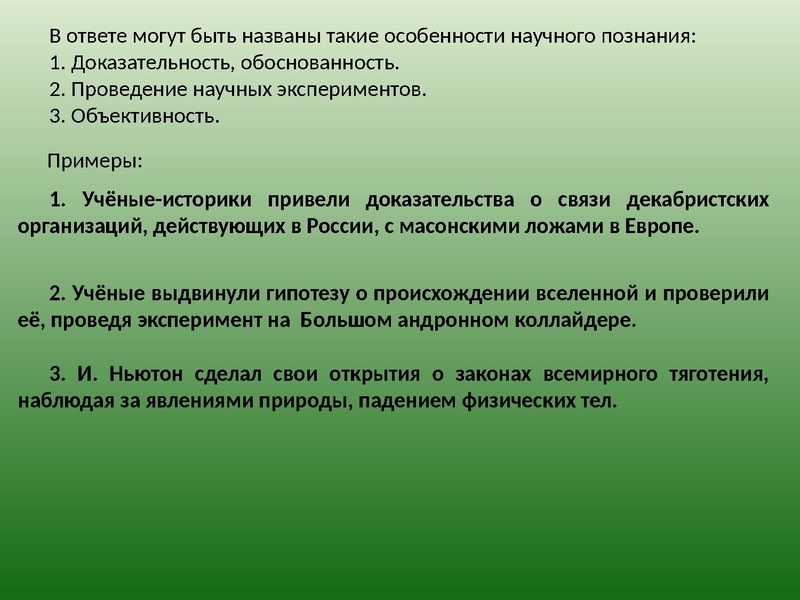 В ответе могут быть названы такие особенности научного познания:
1. Доказательность, обоснованность.
2. Проведение научных экспериментов.
3. Объективность.

Примеры:

1. Учёные-историки привели доказательства о связи декабристских организаций, действующих в России, с масонскими ложами в Европе.

2. Учёные выдвинули гипотезу о происхождении вселенной и проверили её, проведя эксперимент на Большом андронном коллайдере.

3. И. Ньютон сделал свои открытия о законах всемирного тяготения, наблюдая за явлениями природы, падением физических тел.